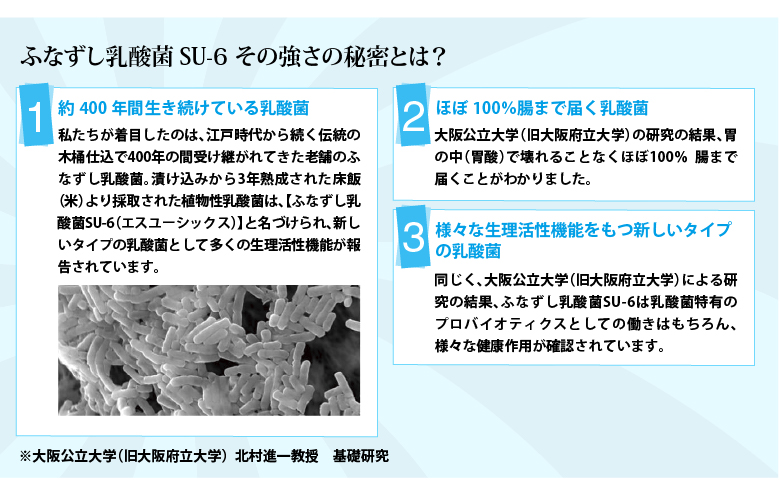 ふなずし乳酸菌 SU-6 その強さの秘密とは？

1
約 400 年間生き続けている乳酸菌

私たちが着目したのは、江戸時代から続く伝統の木桶仕込で400年の間受け継がれてきた老舗のふなずし乳酸菌。漬け込みから3年熟成された床飯(米)より採取された植物性乳酸菌は、【ふなずし乳酸菌SU-6(エスユーシックス)】と名づけられ、新しいタイプの乳酸菌として多くの生理活性機能が報告されています。

2
ほぼ 100%腸まで届く乳酸菌

大阪公立大学(旧大阪府立大学)の研究の結果、胃の中(胃酸)で壊れることなくほぼ100% 腸まで届くことがわかりました。

3
様々な生理活性機能をもつ新しいタイプの乳酸菌

同じく、大阪公立大学(旧大阪府立大学)による研究の結果、ふなずし乳酸菌SU-6は乳酸菌特有のプロバイオティクスとしての働きはもちろん、様々な健康作用が確認されています。

※大阪公立大学(旧大阪府立大学) 北村進一教授 基礎研究